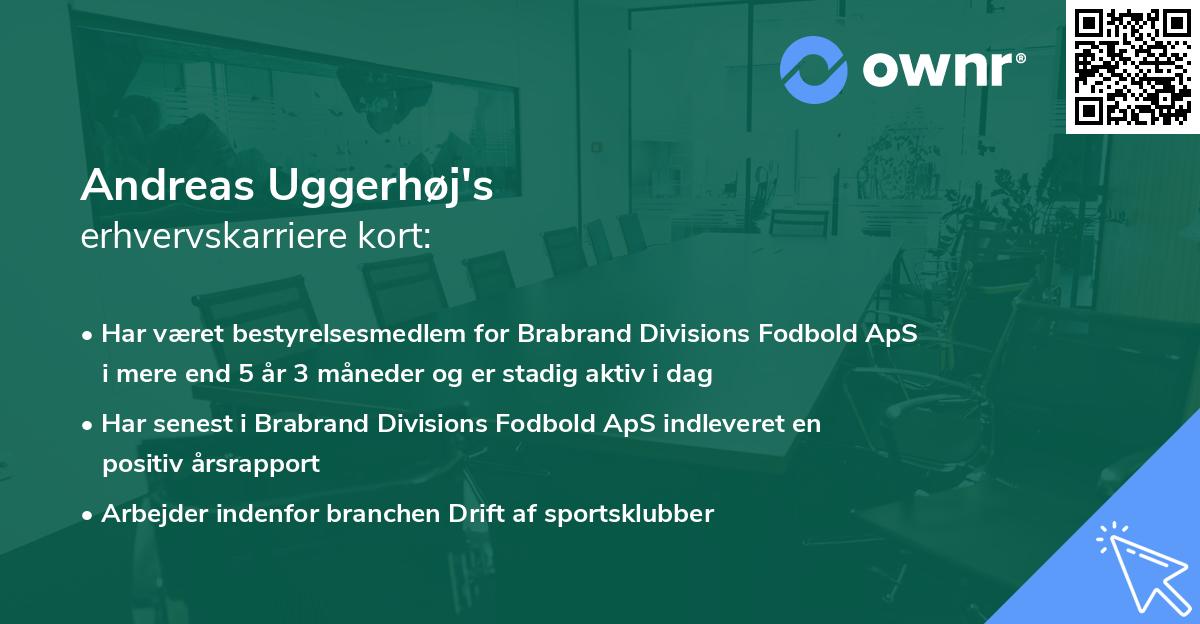 ownr®

Andreas Uggerhøj's
erhvervskarriere kort:

• Har været bestyrelsesmedlem for Brabrand Divisions Fodbold ApS i mere end 5 år 3 måneder og er stadig aktiv i dag

• Har senest i Brabrand Divisions Fodbold ApS indleveret en positiv årsrapport

• Arbejder indenfor branchen Drift af sportsklubber